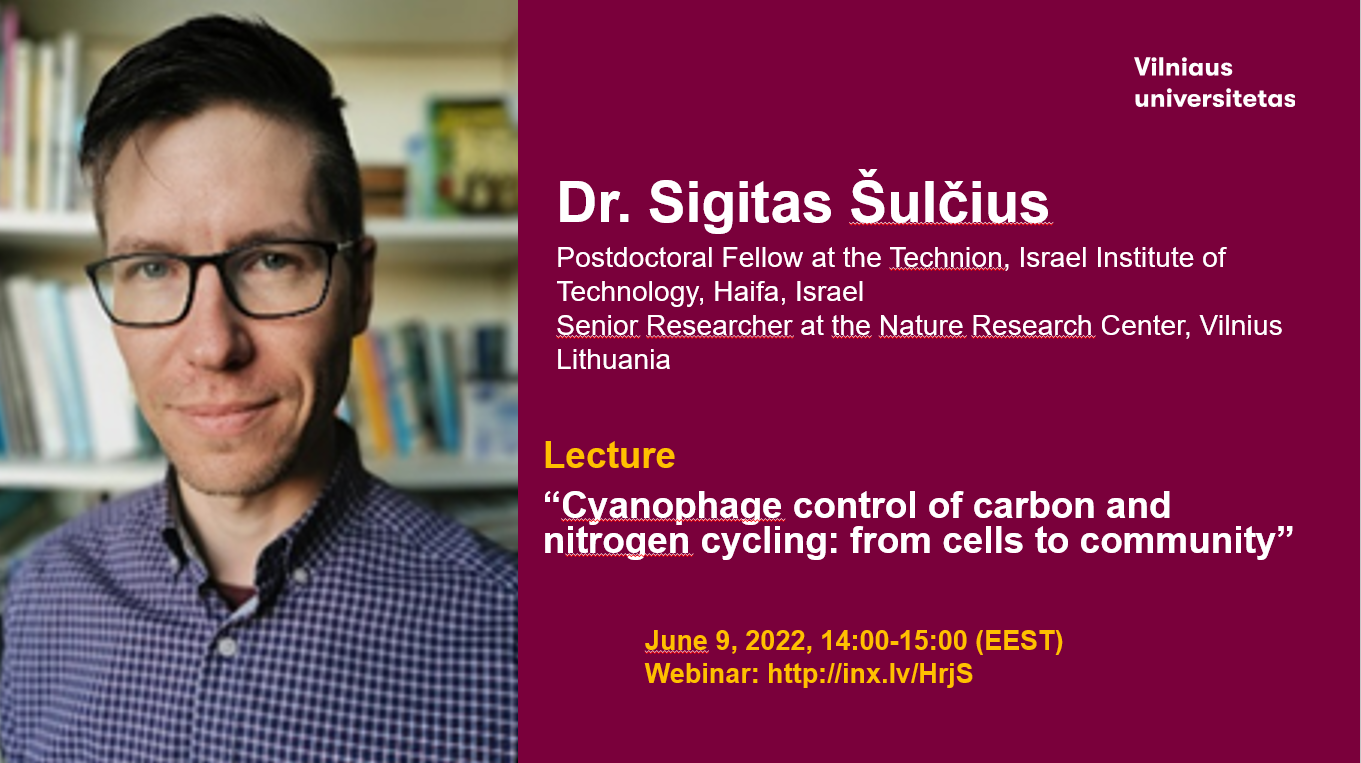 Vilniaus universitetas

Dr. Sigitas Šulčius

Postdoctoral Fellow at the Technion, Israel Institute of Technology, Haifa, Israel
Senior Researcher at the Nature Research Center, Vilnius Lithuania

Lecture

“Cyanophage control of carbon and nitrogen cycling: from cells to community”

June 9, 2022, 14:00-15:00 (EEST)
Webinar: http://inx.lv/HrjS